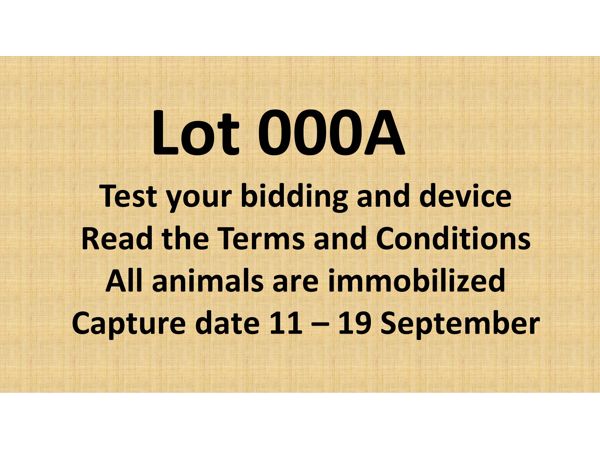 Lot 000A

Test your bidding and device
Read the Terms and Conditions
All animals are immobilized
Capture date 11 – 19 September